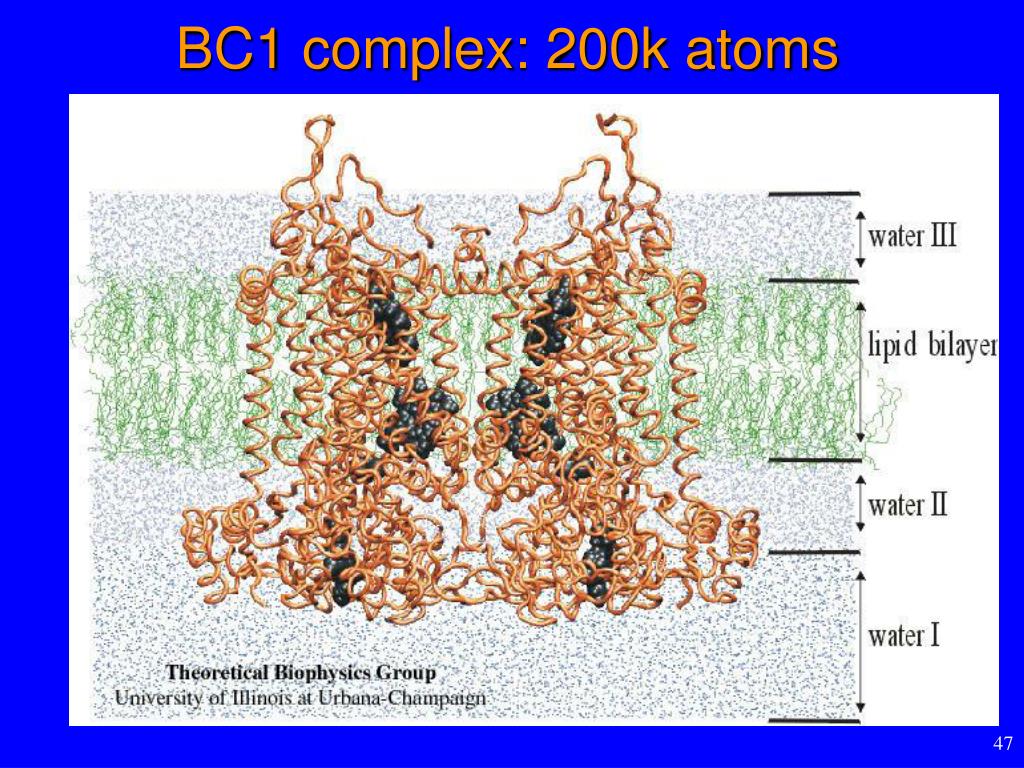 BC1 complex: 200k atoms

water III

lipid bilayer

water II

water I

Theoretical Biophysics Group
University of Illinois at Urbana-Champaign

47